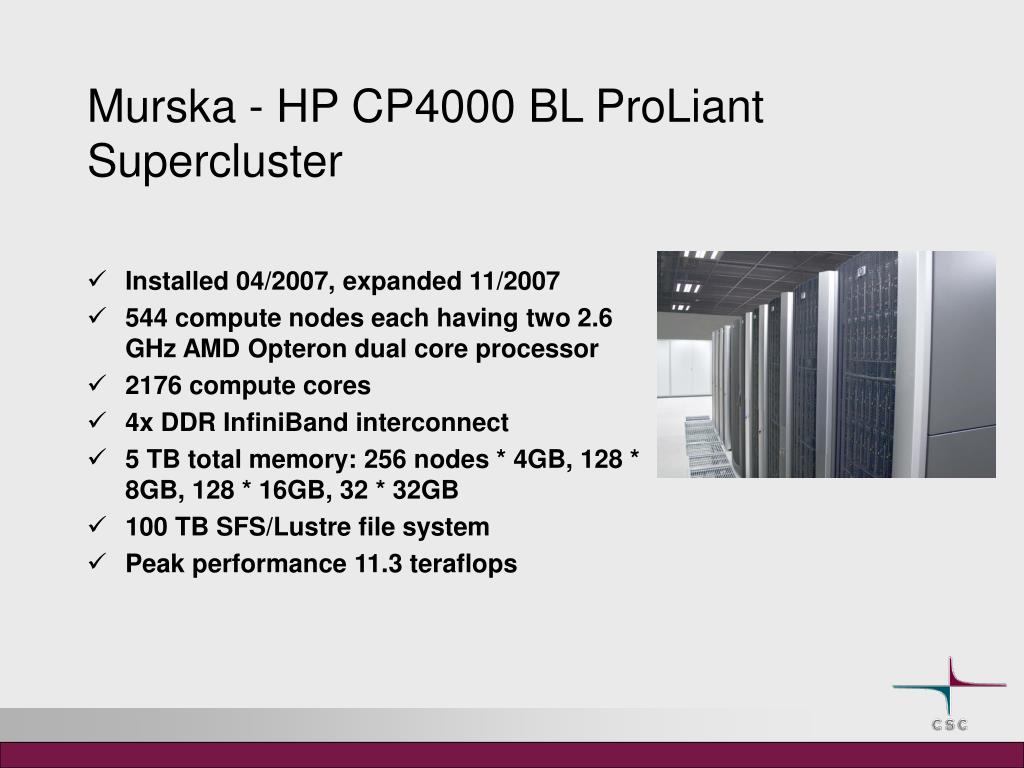 Murska - HP CP4000 BL ProLiant Supercluster

✓ Installed 04/2007, expanded 11/2007
✓ 544 compute nodes each having two 2.6 GHz AMD Opteron dual core processor
✓ 2176 compute cores
✓ 4x DDR InfiniBand interconnect
✓ 5 TB total memory: 256 nodes * 4GB, 128 * 8GB, 128 * 16GB, 32 * 32GB
✓ 100 TB SFS/Lustre file system
✓ Peak performance 11.3 teraflops

CSC